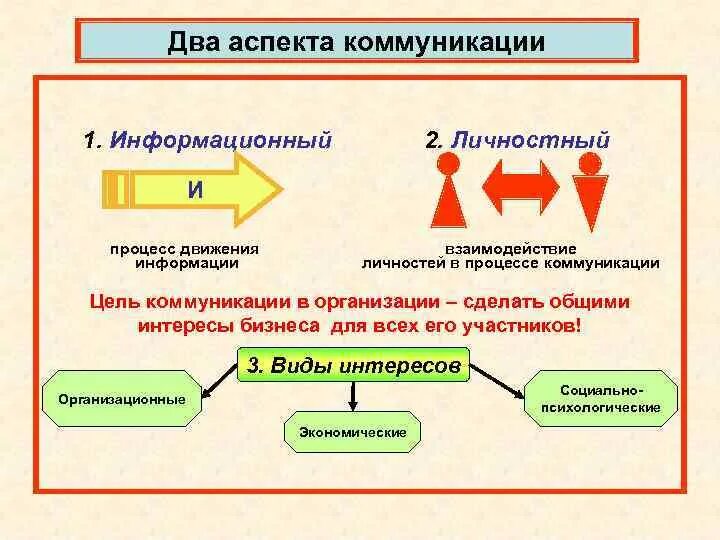 Два аспекта коммуникации

1. Информационный

И

процесс движения информации

2. Личностный

взаимодействие личностей в процессе коммуникации

Цель коммуникации в организации – сделать общими интересы бизнеса для всех его участников!

3. Виды интересов

Организационные

Экономические

Социально-психологические